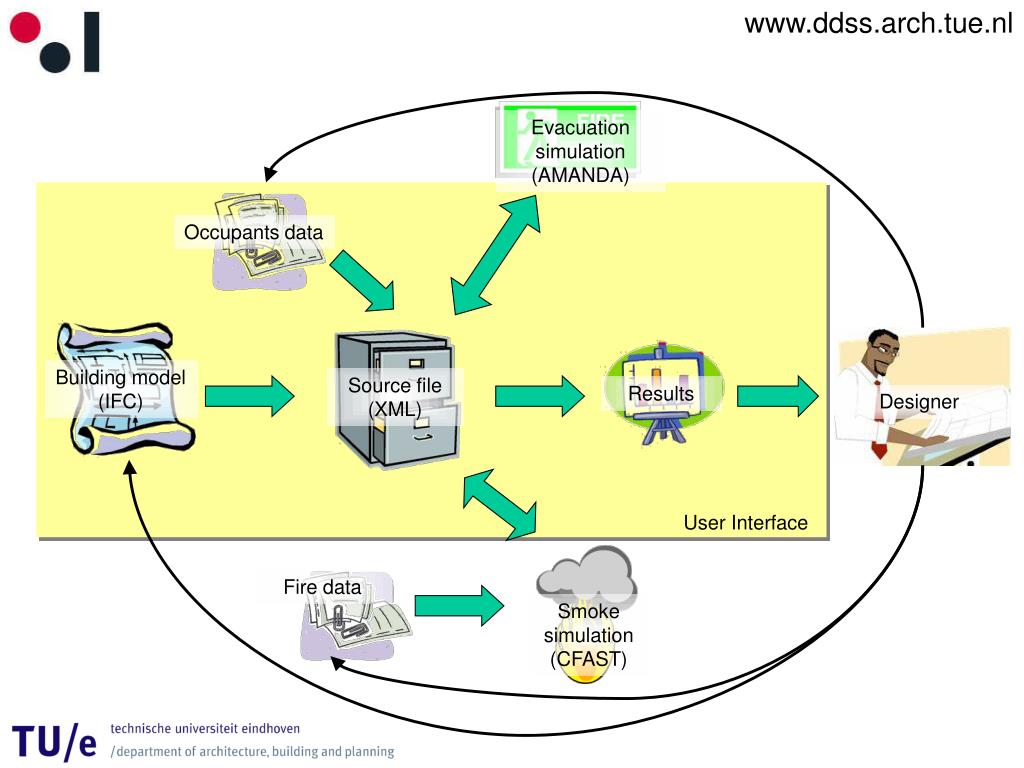 www.ddss.arch.tue.nl

Evacuation simulation (AMANDA)

Occupants data

Building model (IFC)

Source file (XML)

Results

Designer

User Interface

Fire data

Smoke simulation (CFAST)

TU/e technische universiteit eindhoven
/department of architecture, building and planning